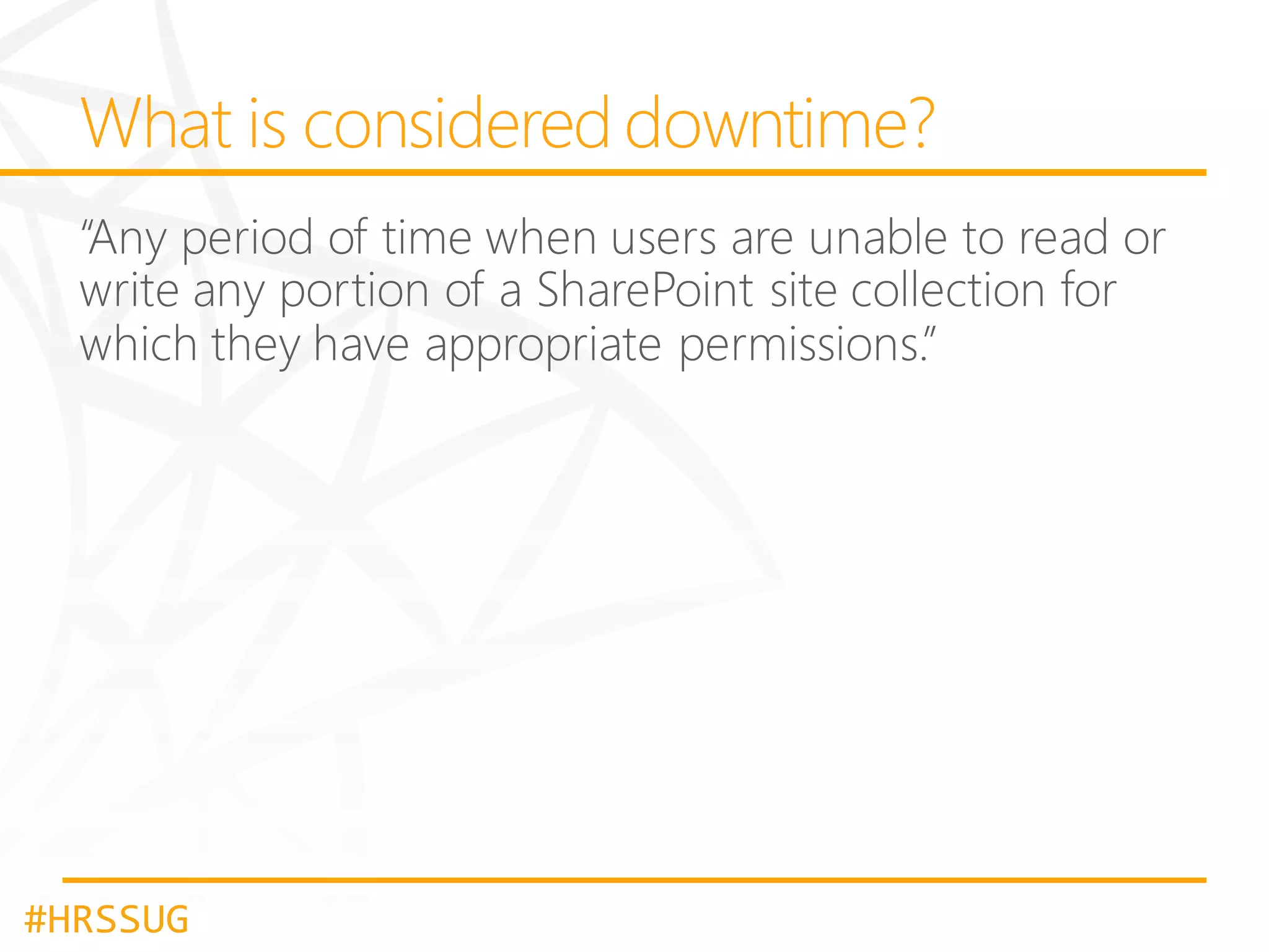 What is considered downtime?

“Any period of time when users are unable to read or write any portion of a SharePoint site collection for which they have appropriate permissions.”

#HRSSUG